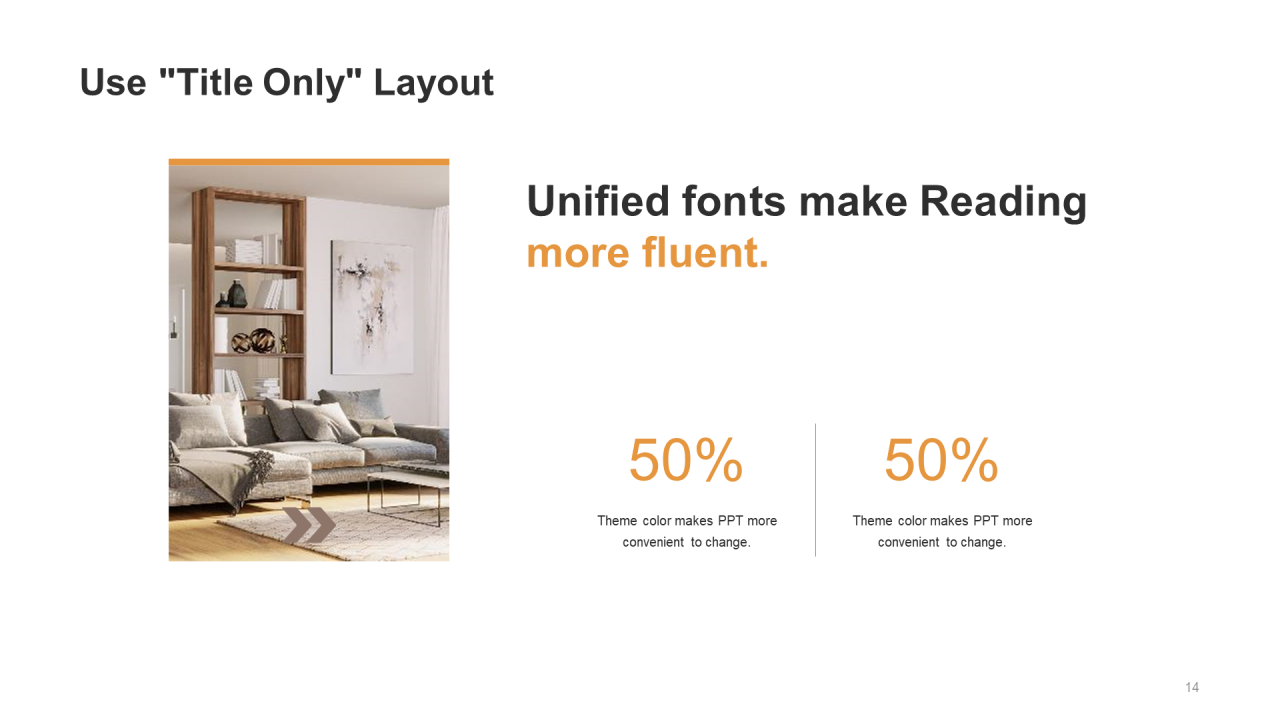 Use "Title Only" Layout

Unified fonts make Reading more fluent.

50%

Theme color makes PPT more convenient to change.

50%

Theme color makes PPT more convenient to change.

14